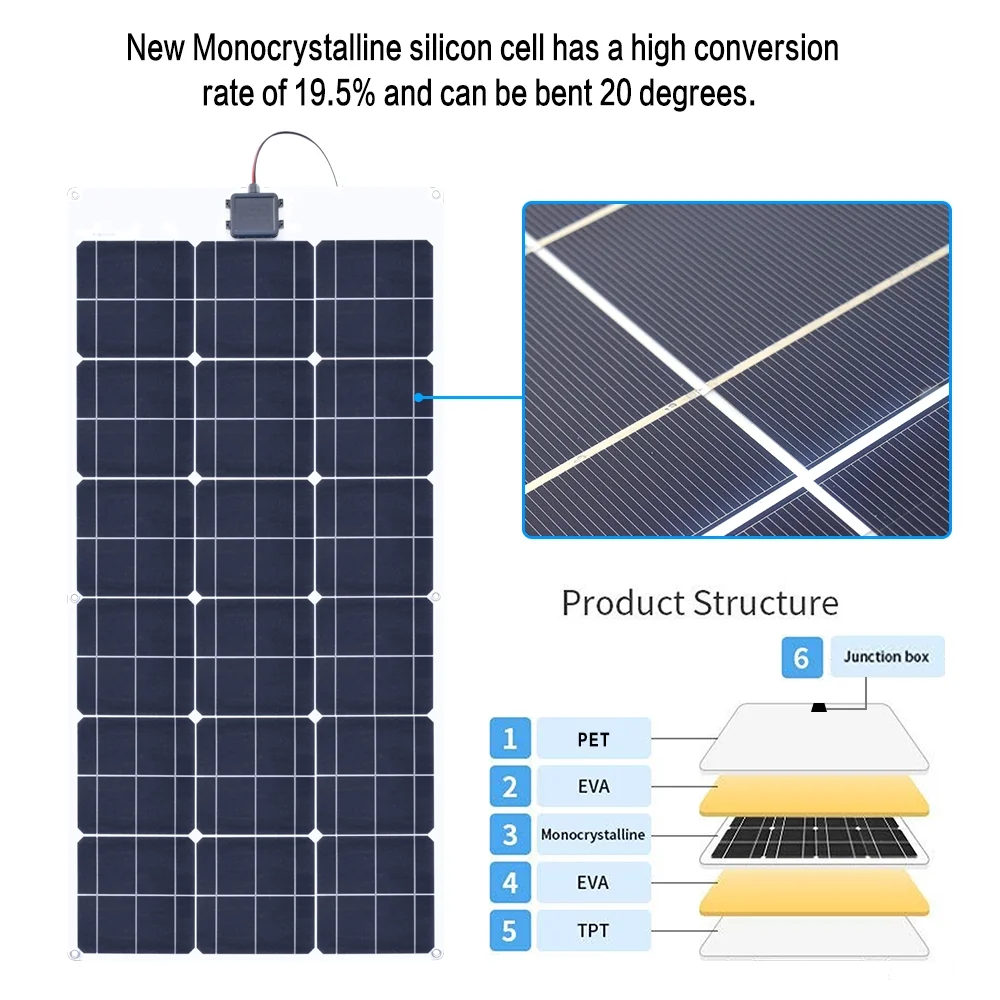 New Monocrystalline silicon cell has a high conversion rate of 19.5% and can be bent 20 degrees.

Product Structure

6 Junction box

1 PET

2 EVA

3 Monocrystalline

4 EVA

5 TPT